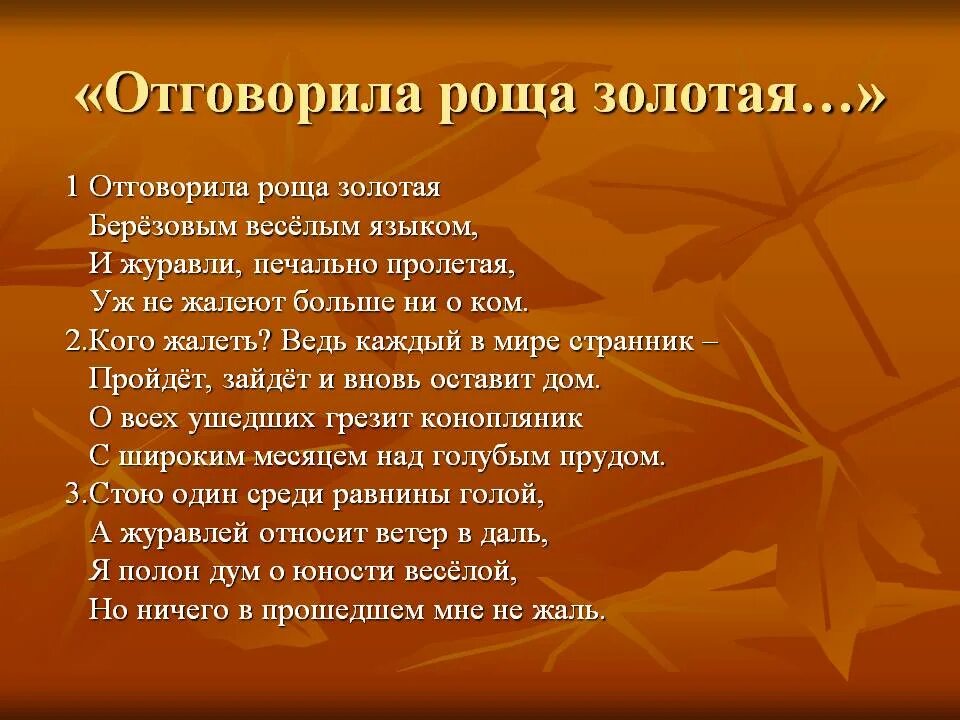 «Отговорила роща золотая…»

1 Отговорила роща золотая
Берёзовым весёлым языком,
И журавли, печально пролетая,
Уж не жалеют больше ни о ком.
2.Кого жалеть? Ведь каждый в мире странник –
Пройдёт, зайдёт и вновь оставит дом.
О всех ушедших грезит конопляник
С широким месяцем над голубым прудом.
3.Стою один среди равнины голой,
А журавлей относит ветер в даль,
Я полон дум о юности весёлой,
Но ничего в прошедшем мне не жаль.